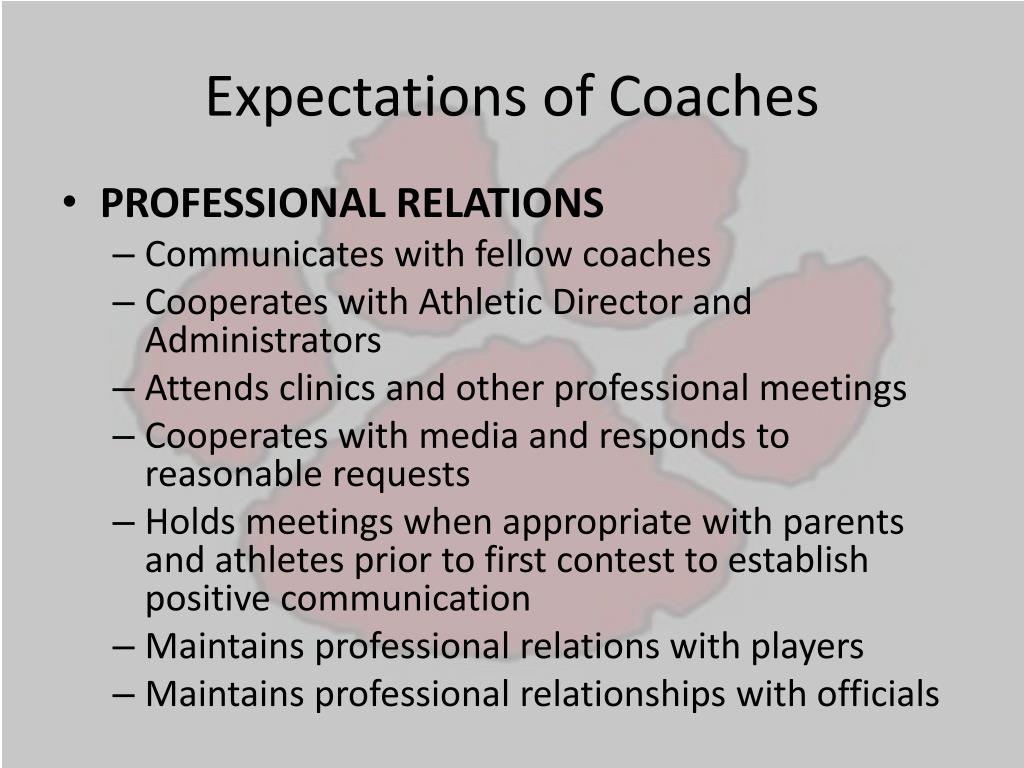 Expectations of Coaches

• PROFESSIONAL RELATIONS
– Communicates with fellow coaches
– Cooperates with Athletic Director and Administrators
– Attends clinics and other professional meetings
– Cooperates with media and responds to reasonable requests
– Holds meetings when appropriate with parents and athletes prior to first contest to establish positive communication
– Maintains professional relations with players
– Maintains professional relationships with officials